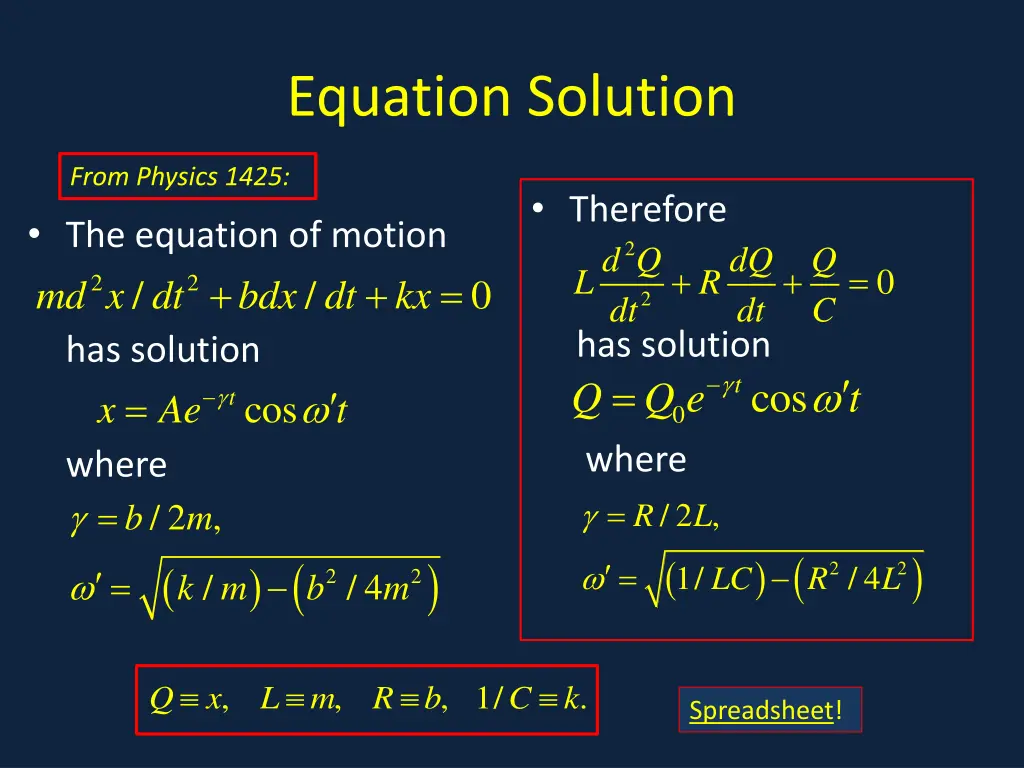 Equation Solution

From Physics 1425:

• The equation of motion

$md^2x/dt^2 + bdx/dt + kx = 0$

has solution

$x = Ae^{-\gamma t}\cos\omega' t$

where

$\gamma = b/2m,$

$\omega' = \sqrt{(k/m) - (b^2/4m^2)}$

• Therefore

$L\frac{d^2Q}{dt^2} + R\frac{dQ}{dt} + \frac{Q}{C} = 0$

has solution

$Q = Q_0 e^{-\gamma t}\cos\omega' t$

where

$\gamma = R/2L,$

$\omega' = \sqrt{(1/LC) - (R^2/4L^2)}$

$Q \equiv x, \quad L \equiv m, \quad R \equiv b, \quad 1/C \equiv k.$

Spreadsheet!